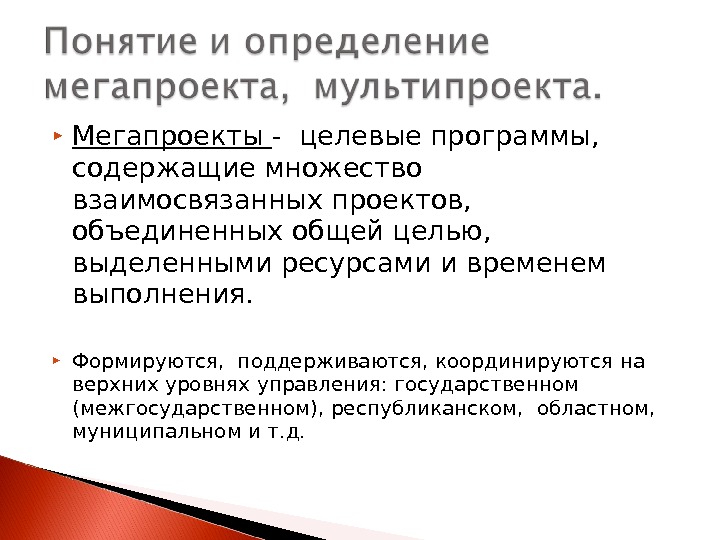 Понятие и определение мегапроекта, мультипроекта.

Мегапроекты - целевые программы, содержащие множество взаимосвязанных проектов, объединенных общей целью, выделенными ресурсами и временем выполнения.

Формируются, поддерживаются, координируются на верхних уровнях управления: государственном (межгосударственном), республиканском, областном, муниципальном и т.д.